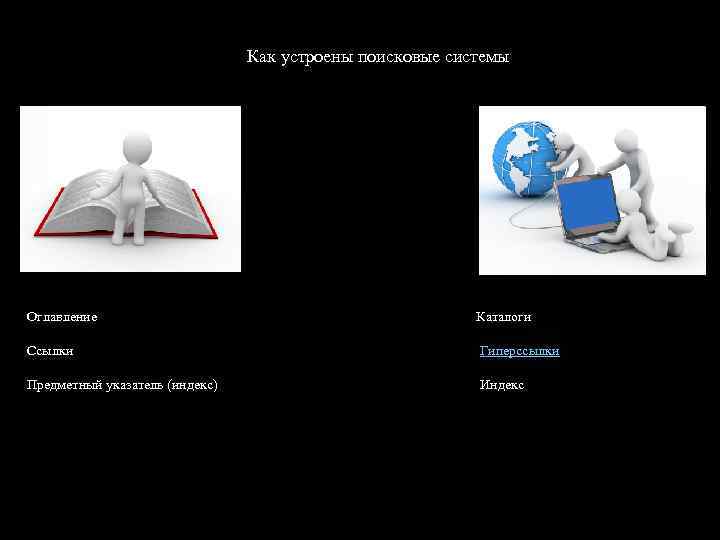 Как устроены поисковые системы

Оглавление

Ссылки

Предметный указатель (индекс)

Каталоги

Гиперссылки

Индекс